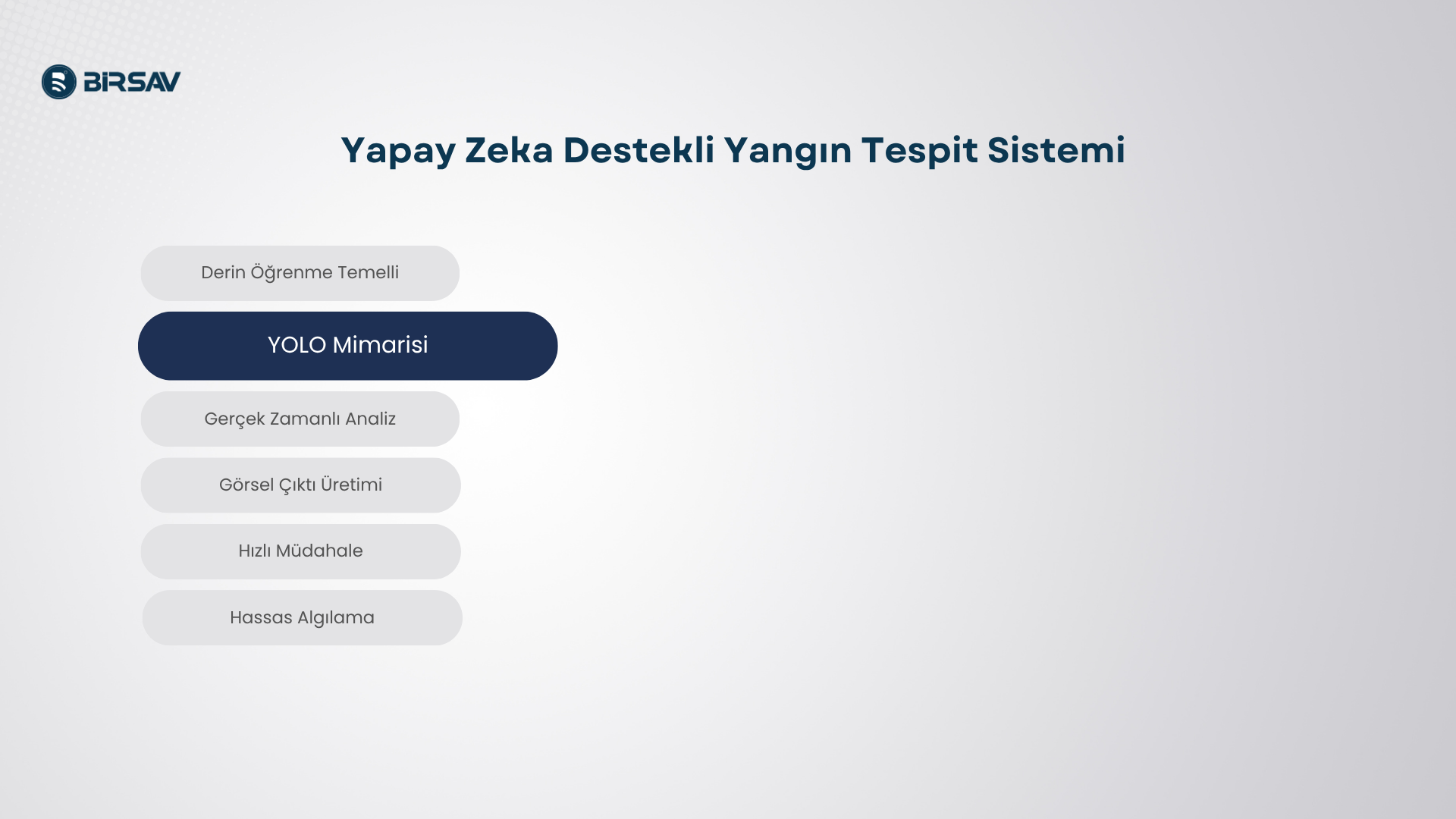 BİRSAV

Yapay Zeka Destekli Yangın Tespit Sistemi

Derin Öğrenme Temelli

YOLO Mimarisi

Gerçek Zamanlı Analiz

Görsel Çıktı Üretimi

Hızlı Müdahale

Hassas Algılama